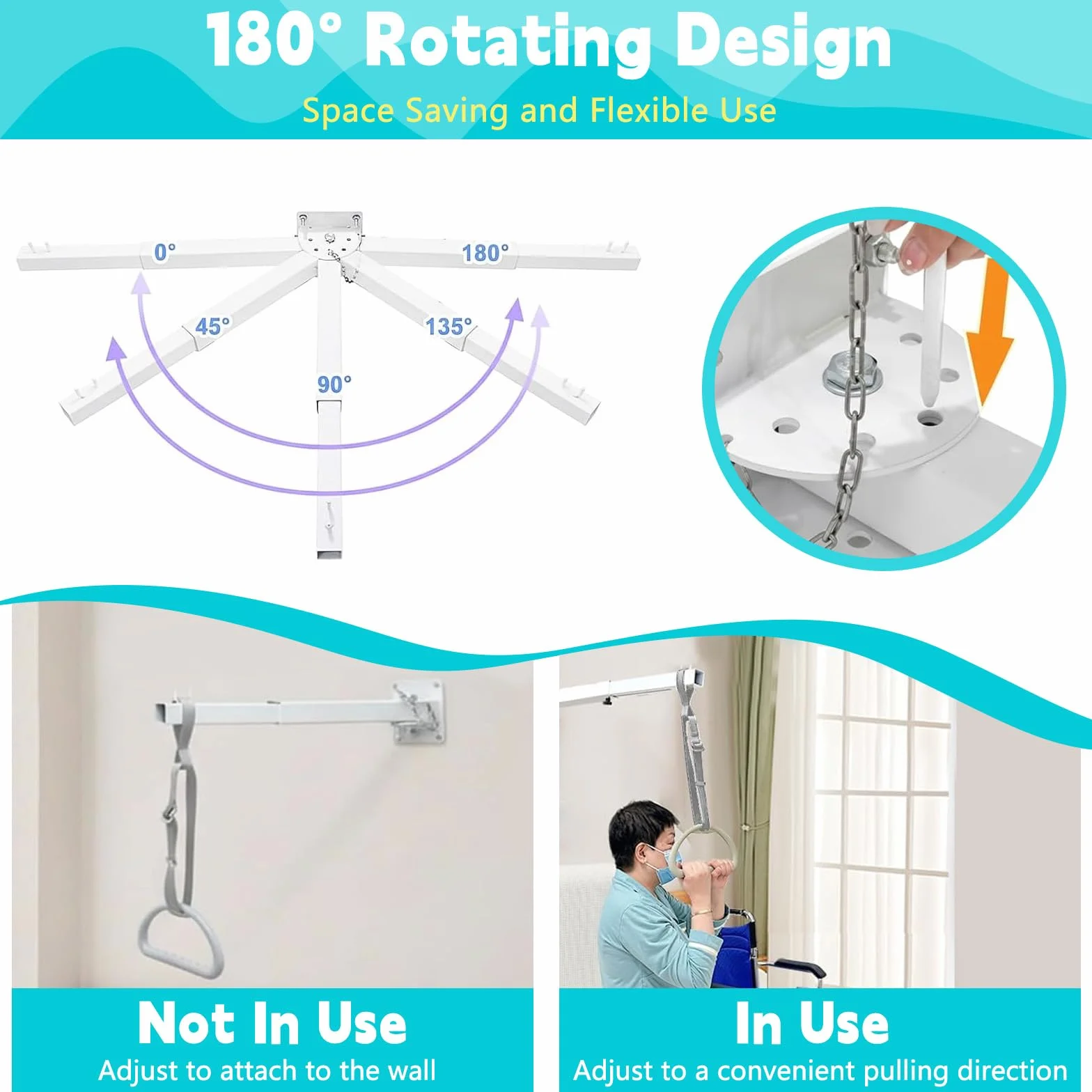 180° Rotating Design

Space Saving and Flexible Use

0°

180°

45°

135°

90°

Not In Use

Adjust to attach to the wall

In Use

Adjust to a convenient pulling direction